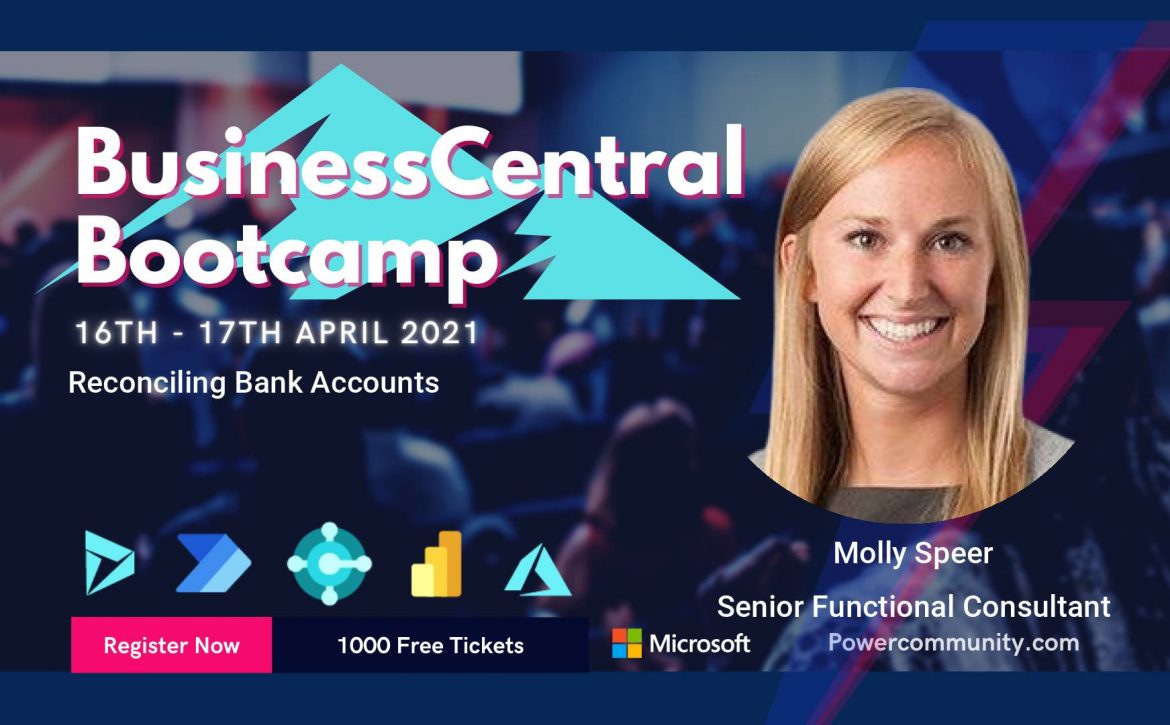 BusinessCentral Bootcamp

16TH - 17TH APRIL 2021

Reconciling Bank Accounts

Molly Speer

Senior Functional Consultant

Register Now

1000 Free Tickets

Microsoft

Powercommunity.com